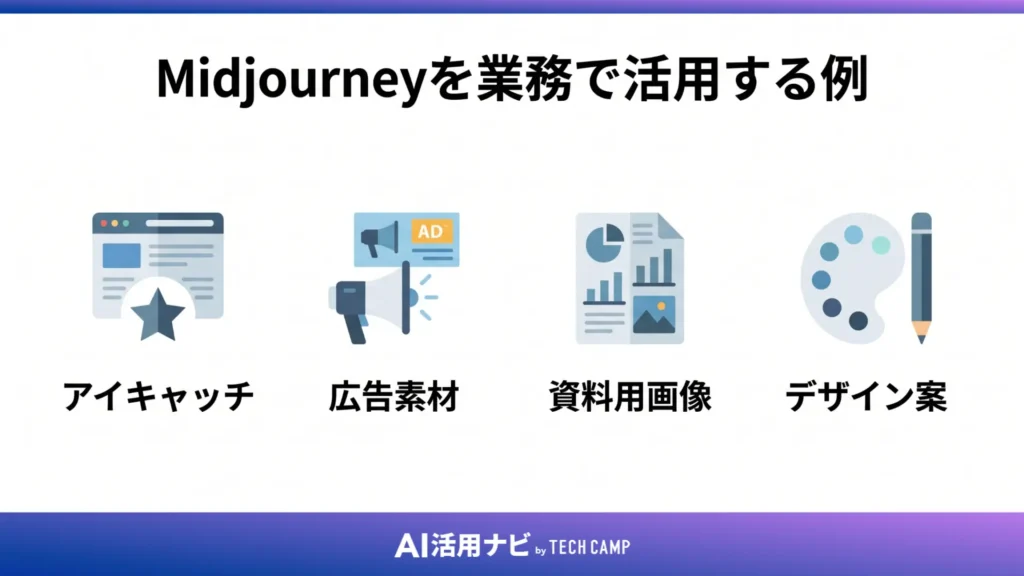 Midjourneyを業務で活用する例

AD

アイキャッチ

広告素材

資料用画像

デザイン案

AI活用ナビ by TECH CAMP